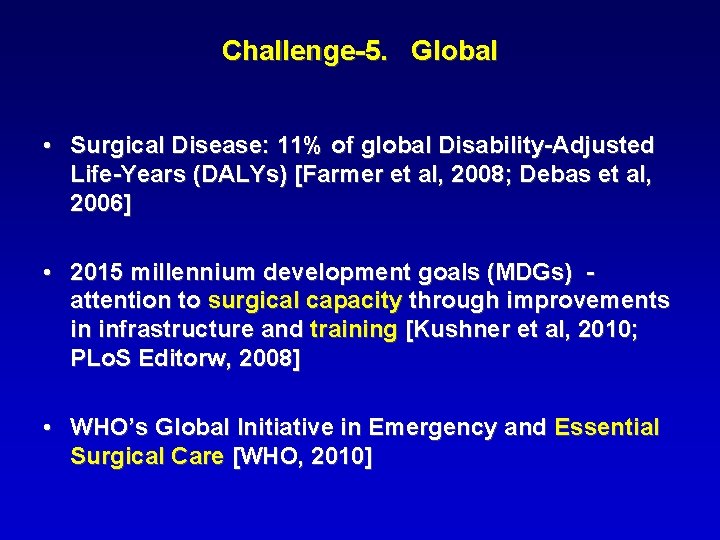 Challenge-5. Global

• Surgical Disease: 11% of global Disability-Adjusted Life-Years (DALYs) [Farmer et al, 2008; Debas et al, 2006]

• 2015 millennium development goals (MDGs) - attention to surgical capacity through improvements in infrastructure and training [Kushner et al, 2010; PLoS Editorw, 2008]

• WHO's Global Initiative in Emergency and Essential Surgical Care [WHO, 2010]